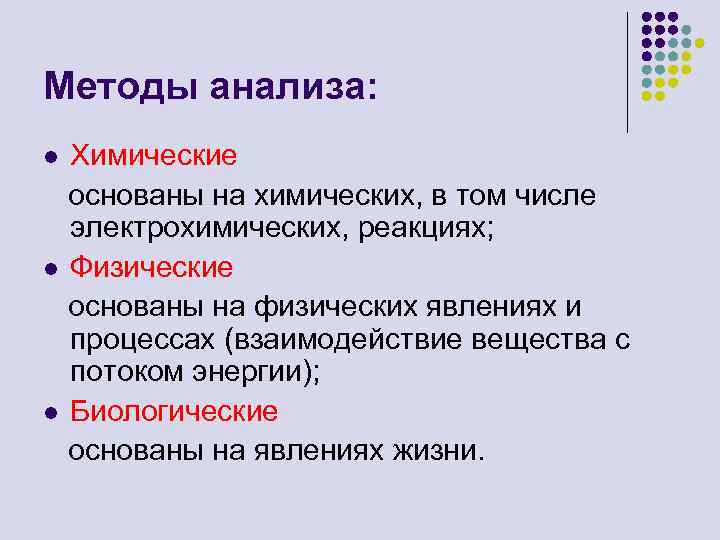 Методы анализа:

- Химические

основаны на химических, в том числе электрохимических, реакциях;

- Физические

основаны на физических явлениях и процессах (взаимодействие вещества с потоком энергии);

- Биологические

основаны на явлениях жизни.